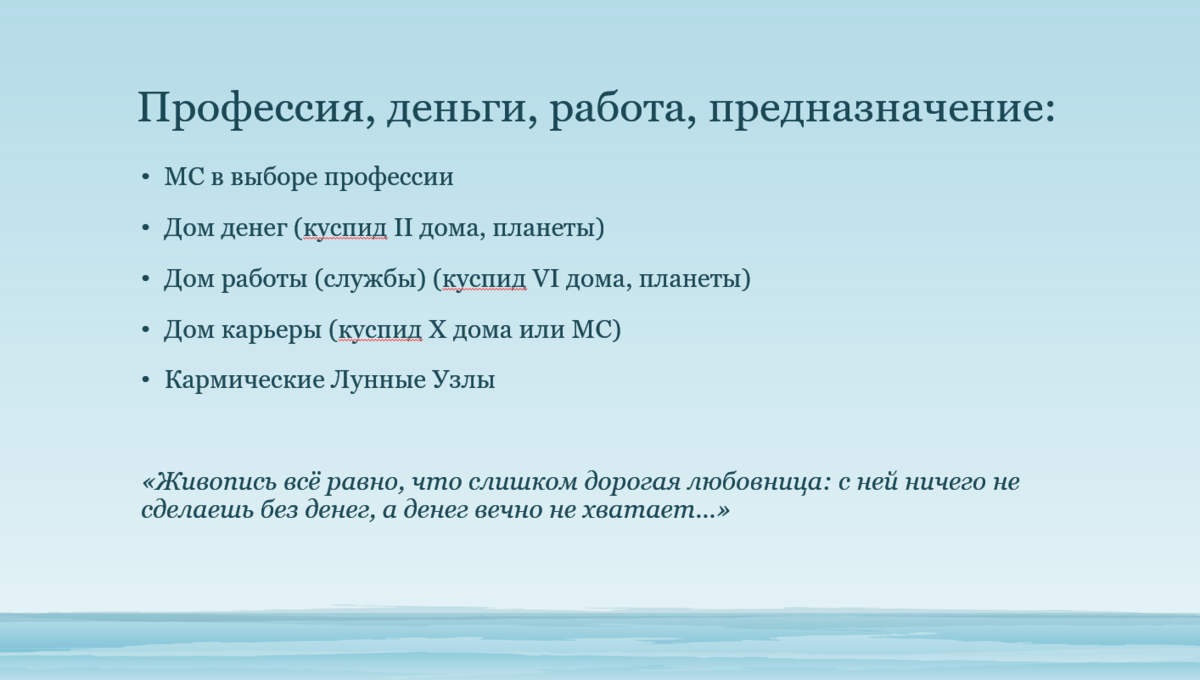 Профессия, деньги, работа, предназначение:

• МС в выборе профессии

• Дом денег (куспид II дома, планеты)

• Дом работы (службы) (куспид VI дома, планеты)

• Дом карьеры (куспид X дома или МС)

• Кармические Лунные Узлы

«Живопись всё равно, что слишком дорогая любовница: с ней ничего не сделаешь без денег, а денег вечно не хватает…»